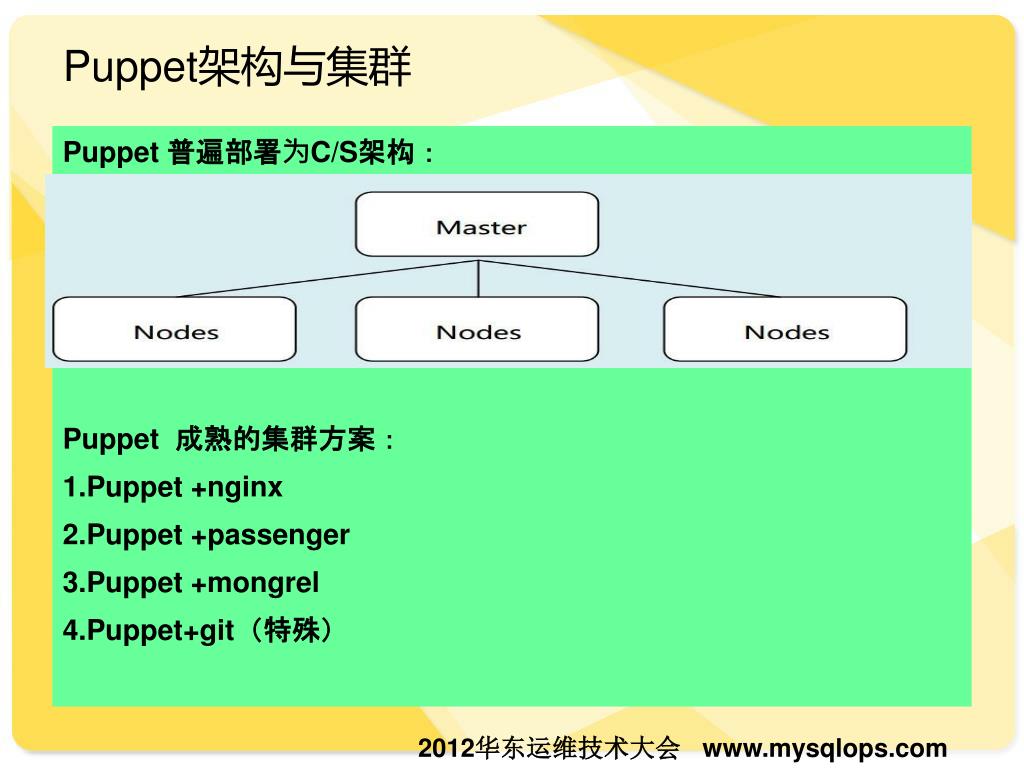 Puppet架构与集群

Puppet 普遍部署为C/S架构：

Master

Nodes

Nodes

Nodes

Puppet  成熟的集群方案：

1.Puppet +nginx

2.Puppet +passenger

3.Puppet +mongrel

4.Puppet+git（特殊）

2012华东运维技术大会   www.mysqlops.com